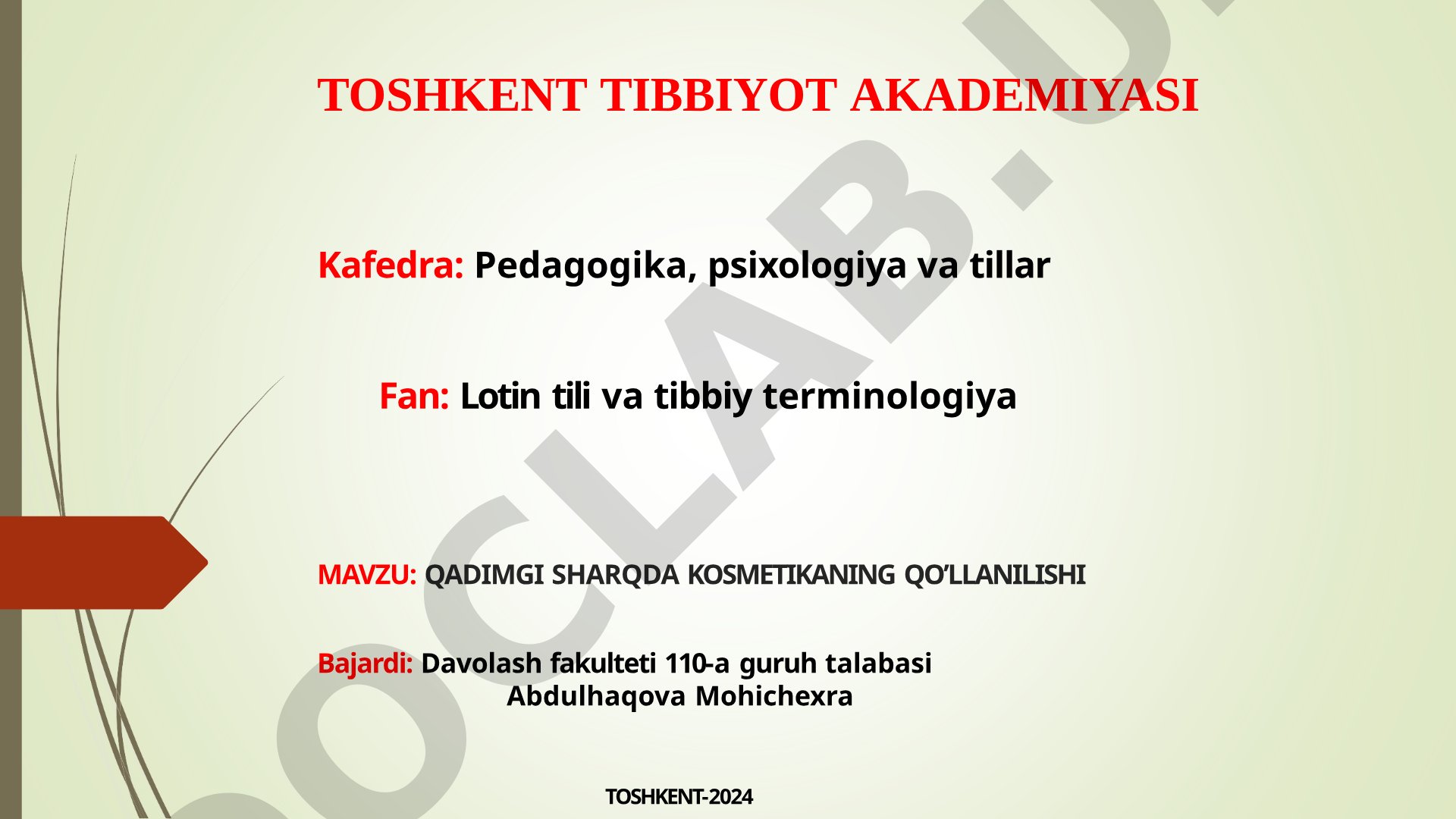 TOSHKENT TIBBIYOT AKADEMIYASI

Kafedra: Pedagogika, psixologiya va tillar

Fan: Lotin tili va tibbiy terminologiya

MAVZU: QADIMGI SHARQDA KOSMETIKANING QO'LLANILISHI

Bajardi: Davolash fakulteti 110-a guruh talabasi
Abdulhaqova Mohichexra

TOSHKENT-2024

OCLAB.U